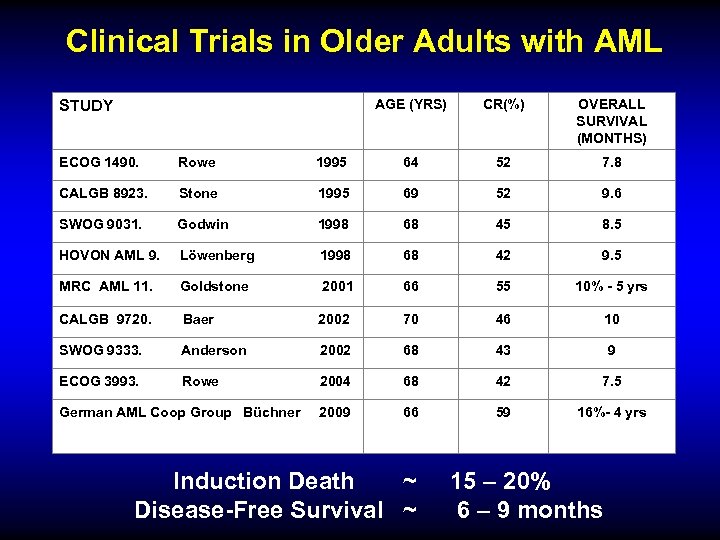 Clinical Trials in Older Adults with AML

| STUDY | AGE (YRS) | CR(%) | OVERALL SURVIVAL (MONTHS) |
|---|---|---|---|
| ECOG 1490. Rowe 1995 | 64 | 52 | 7.8 |
| CALGB 8923. Stone 1995 | 69 | 52 | 9.6 |
| SWOG 9031. Godwin 1998 | 68 | 45 | 8.5 |
| HOVON AML 9. Löwenberg 1998 | 68 | 42 | 9.5 |
| MRC AML 11. Goldstone 2001 | 66 | 55 | 10% - 5 yrs |
| CALGB 9720. Baer 2002 | 70 | 46 | 10 |
| SWOG 9333. Anderson 2002 | 68 | 43 | 9 |
| ECOG 3993. Rowe 2004 | 68 | 42 | 7.5 |
| German AML Coop Group Büchner 2009 | 66 | 59 | 16%- 4 yrs |

Induction Death ~ 15 – 20%
Disease-Free Survival ~ 6 – 9 months